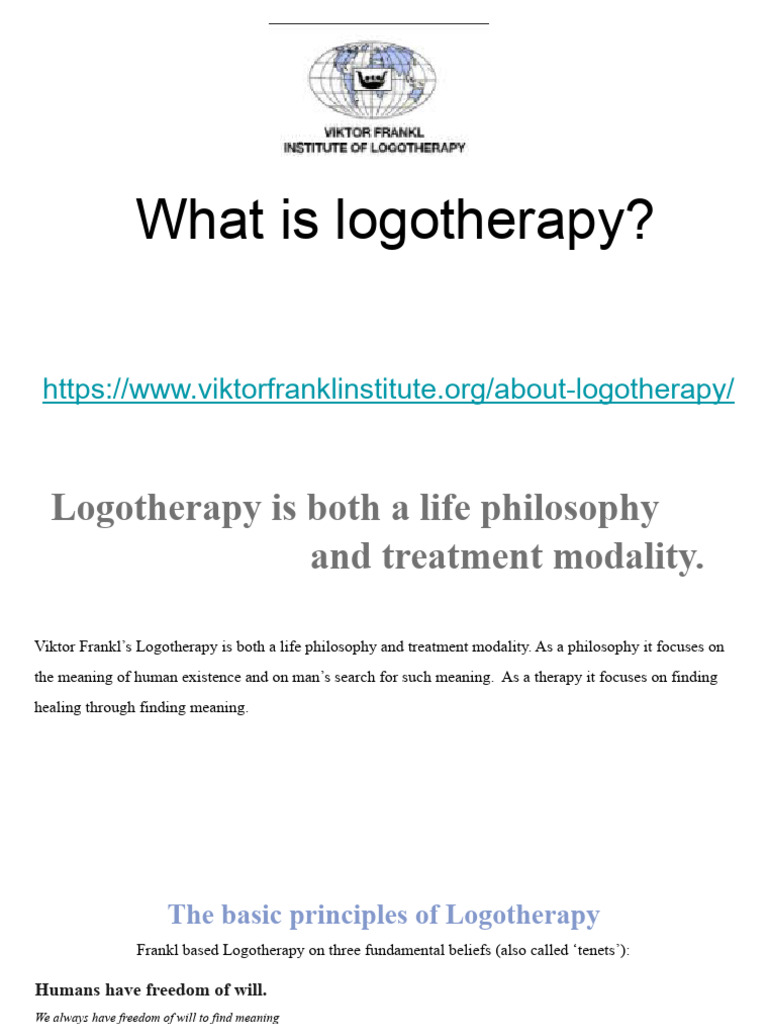 VIKTOR FRANKL
INSTITUTE OF LOGOTHERAPY

What is logotherapy?

https://www.viktorfranklinstitute.org/about-logotherapy/

Logotherapy is both a life philosophy and treatment modality.

Viktor Frankl's Logotherapy is both a life philosophy and treatment modality. As a philosophy it focuses on the meaning of human existence and on man's search for such meaning. As a therapy it focuses on finding healing through finding meaning.

The basic principles of Logotherapy

Frankl based Logotherapy on three fundamental beliefs (also called 'tenets'):

Humans have freedom of will.

We always have freedom of will to find meaning